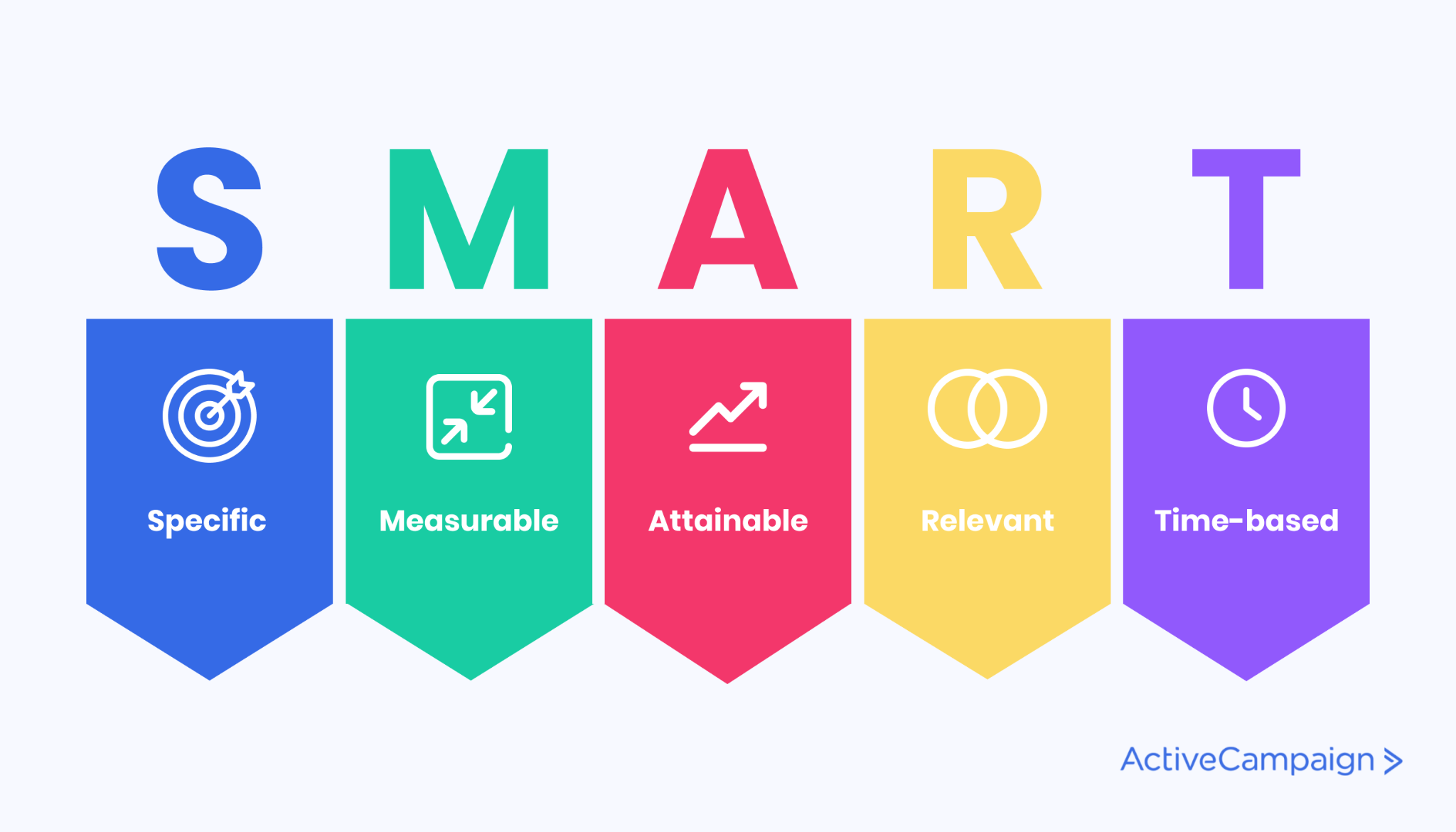 S M A R T

Specific

Measurable

Attainable

Relevant

Time-based

ActiveCampaign >